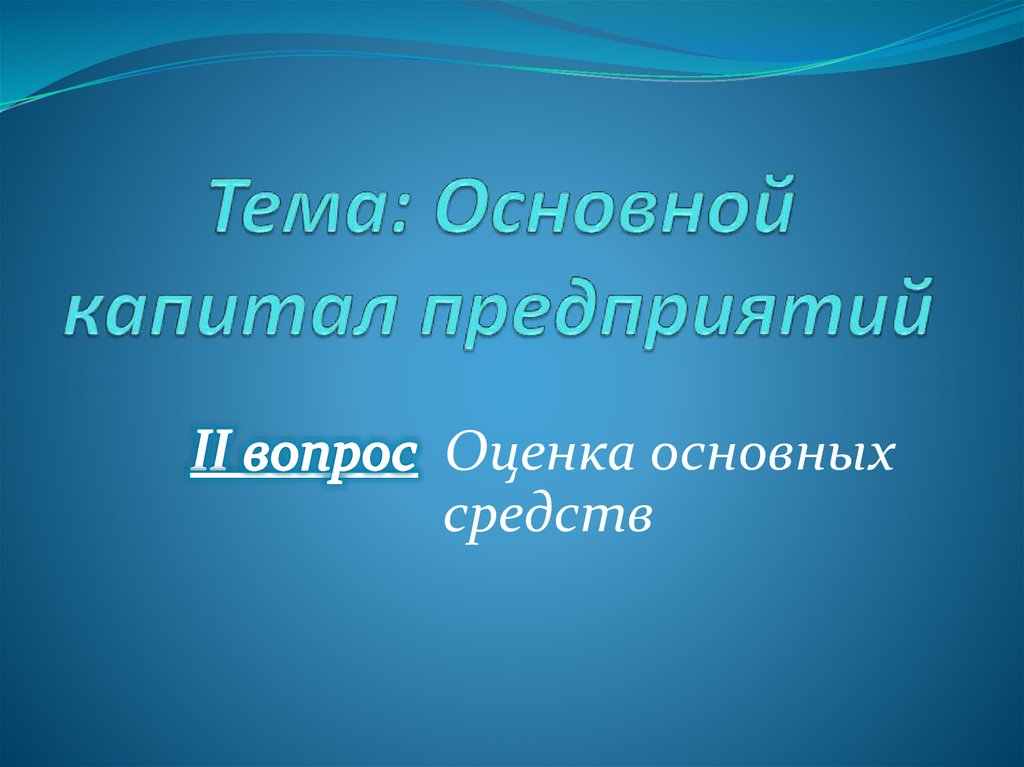 Тема: Основной капитал предприятий

II вопрос Оценка основных средств